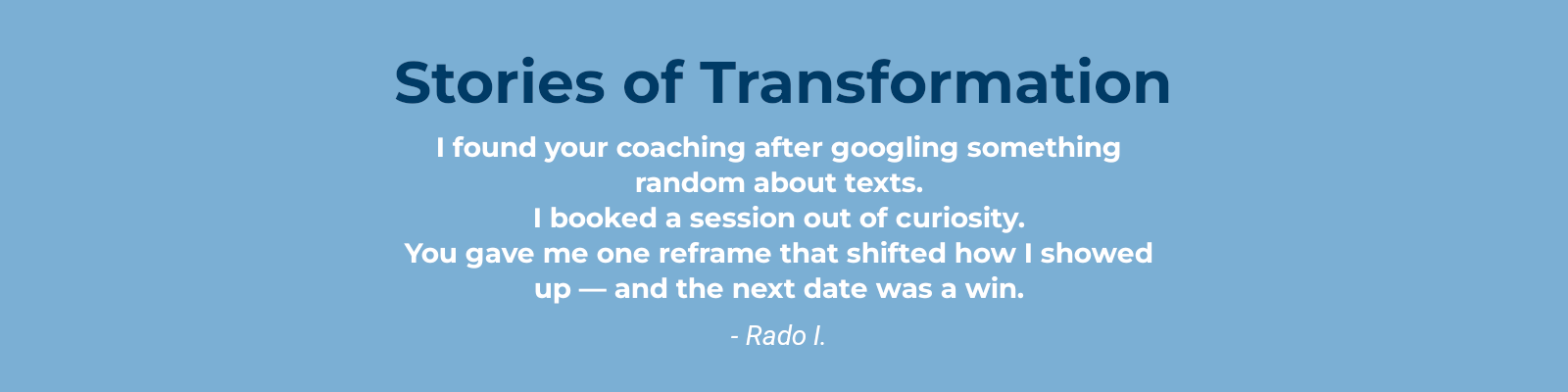 Stories of Transformation

I found your coaching after googling something random about texts.
I booked a session out of curiosity.
You gave me one reframe that shifted how I showed up — and the next date was a win.

- Rado I.